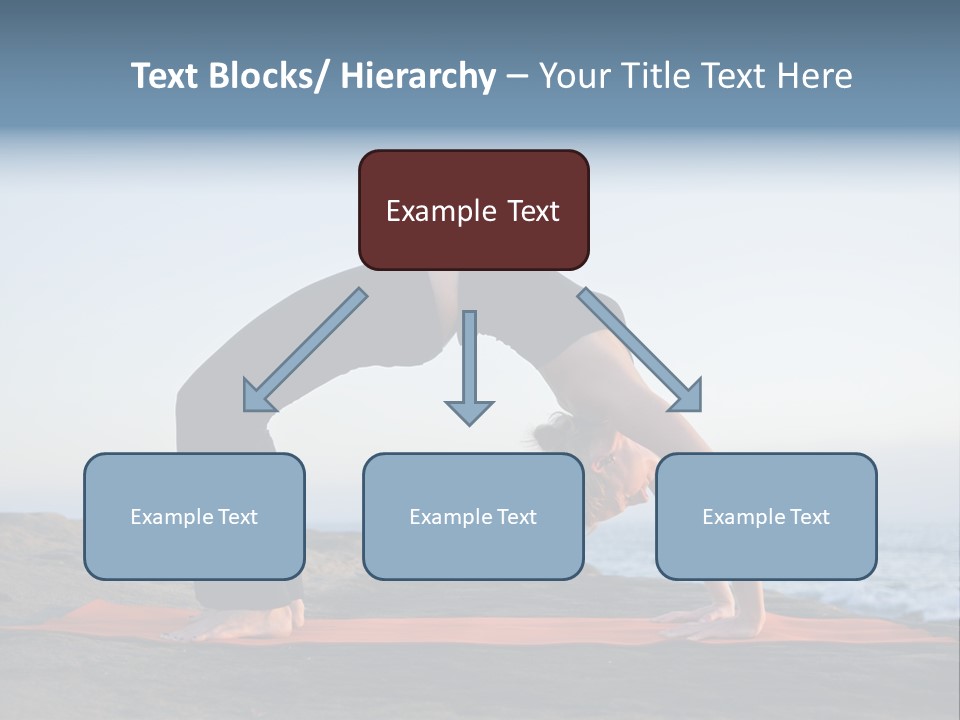 Text Blocks/ Hierarchy – Your Title Text Here

Example Text

Example Text

Example Text

Example Text